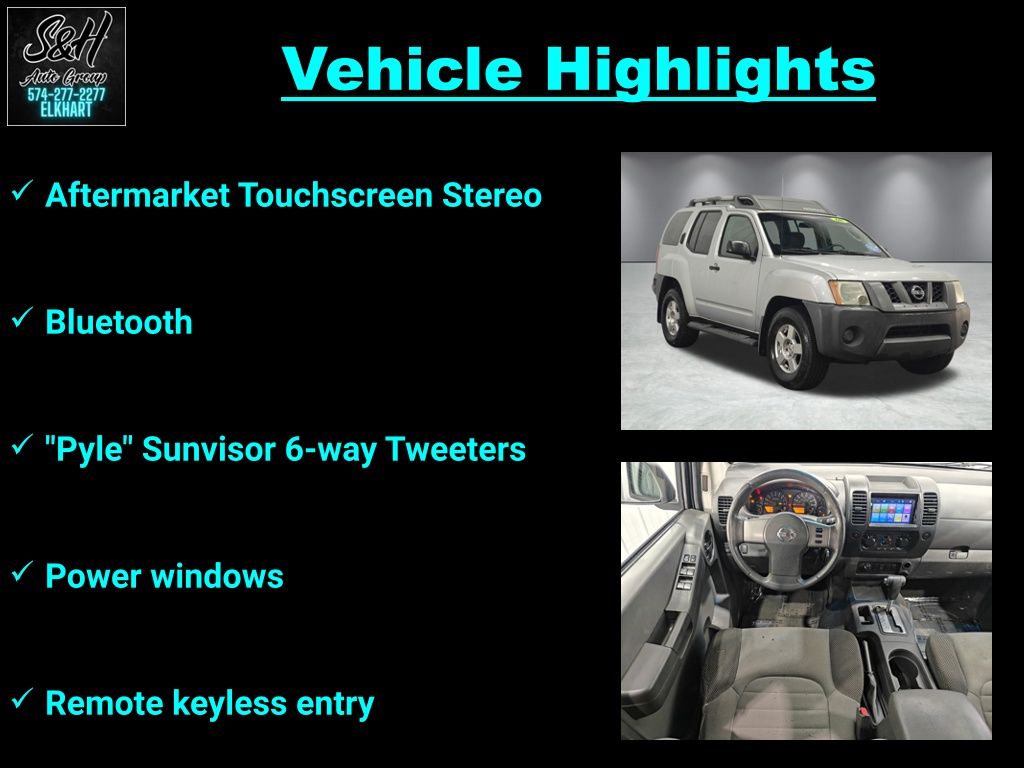 S&H
Auto Group
574-277-2277
ELKHART

Vehicle Highlights

✓ Aftermarket Touchscreen Stereo

✓ Bluetooth

✓ "Pyle" Sunvisor 6-way Tweeters

✓ Power windows

✓ Remote keyless entry